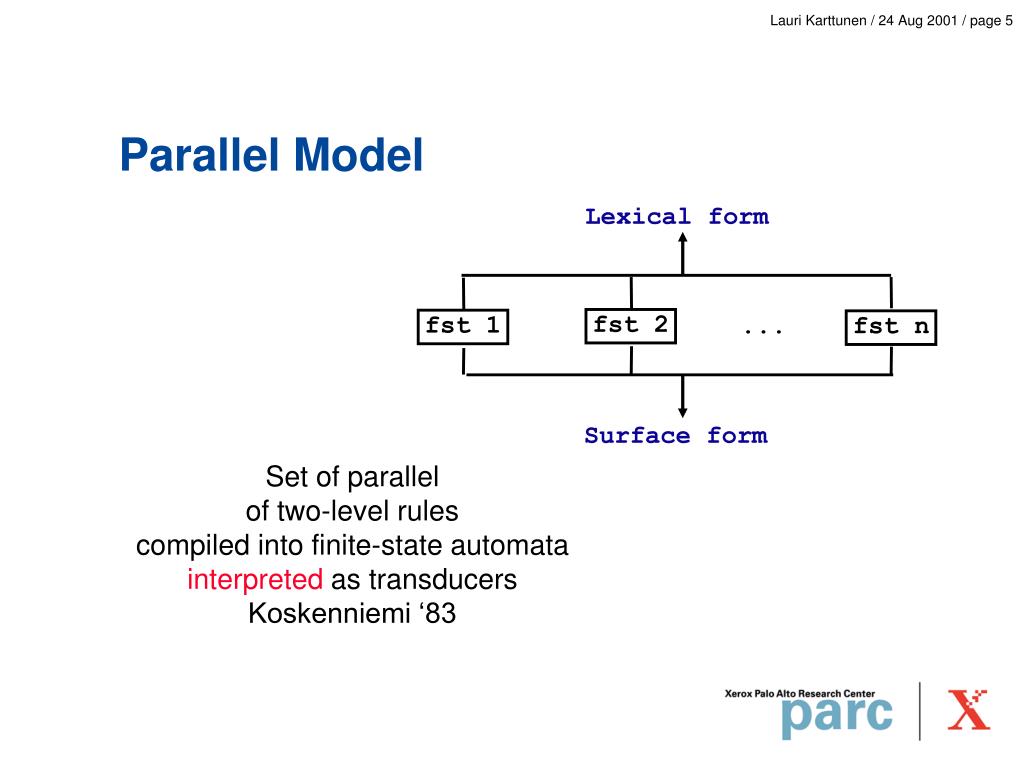 Lauri Karttunen / 24 Aug 2001 / page 5

Parallel Model

Lexical form

fst 1

fst 2

...

fst n

Surface form

Set of parallel
of two-level rules
compiled into finite-state automata
interpreted as transducers
Koskenniemi ‘83

Xerox Palo Alto Research Center
parc
X